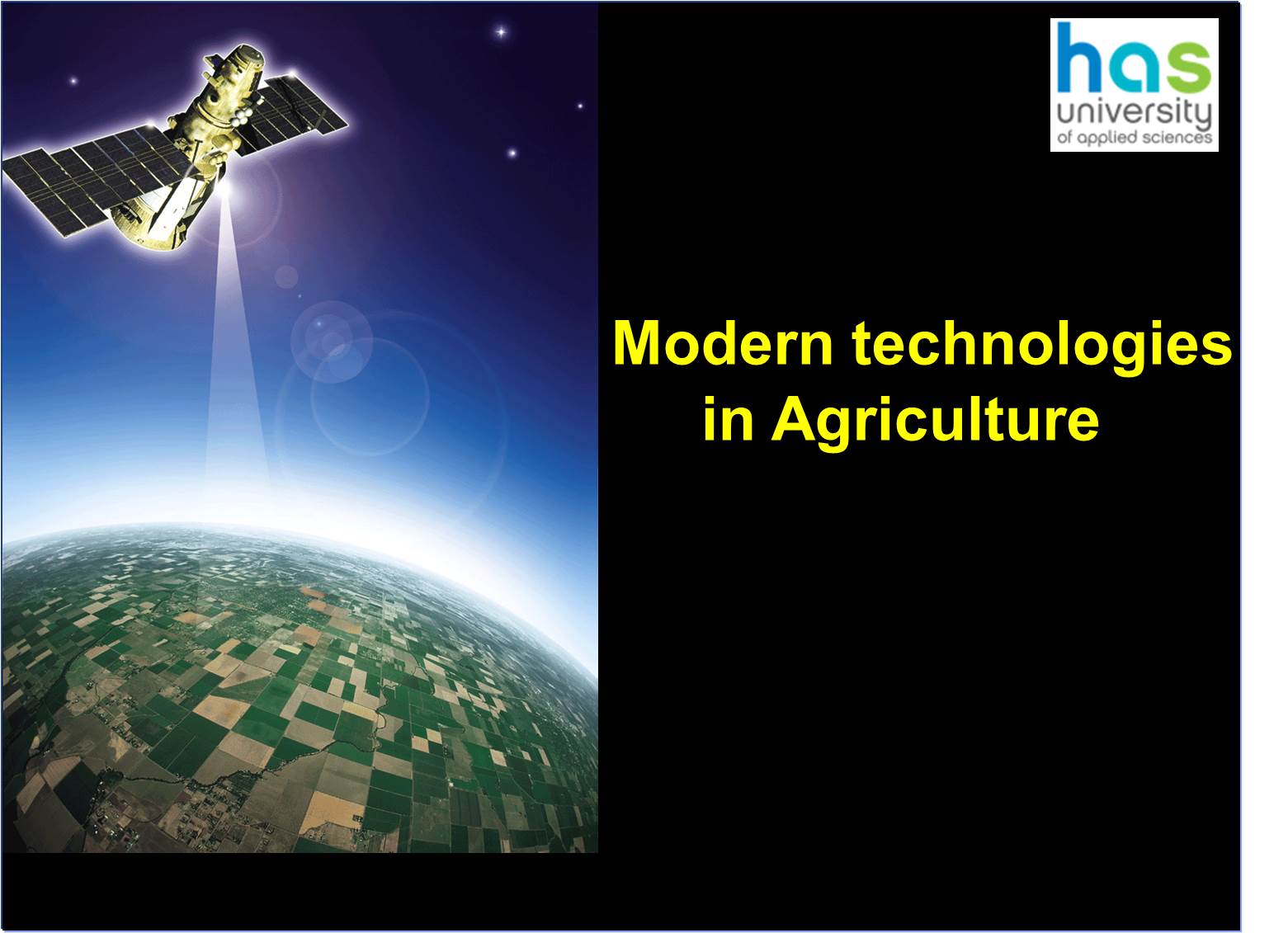 has
university
of applied sciences

Modern technologies in Agriculture